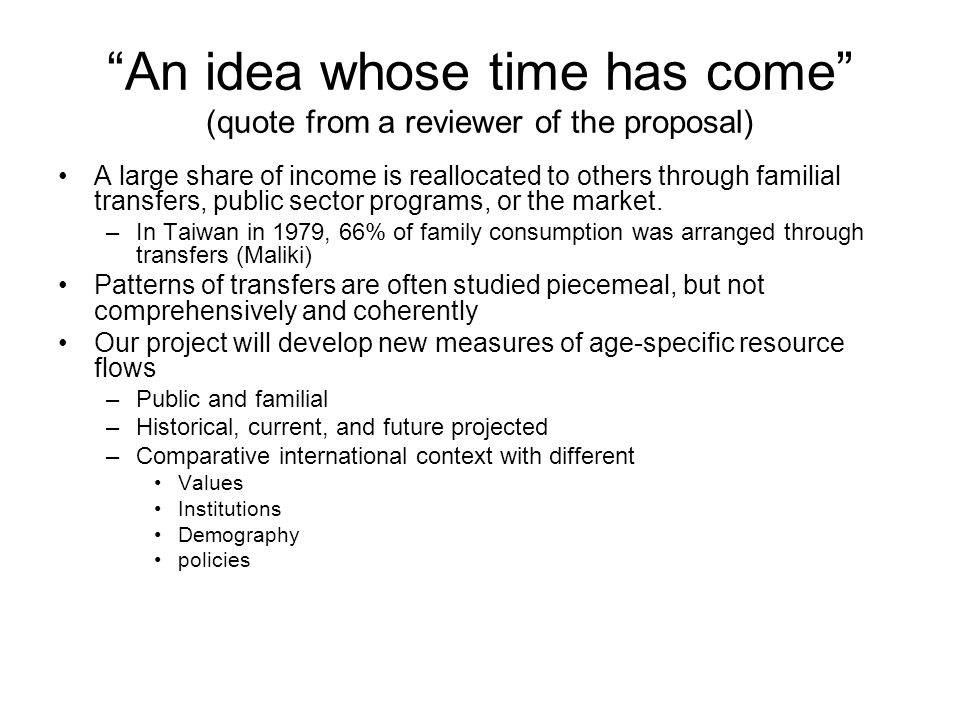 “An idea whose time has come”
(quote from a reviewer of the proposal)

• A large share of income is reallocated to others through familial transfers, public sector programs, or the market.
– In Taiwan in 1979, 66% of family consumption was arranged through transfers (Maliki)
• Patterns of transfers are often studied piecemeal, but not comprehensively and coherently
• Our project will develop new measures of age-specific resource flows
– Public and familial
– Historical, current, and future projected
– Comparative international context with different
• Values
• Institutions
• Demography
• policies